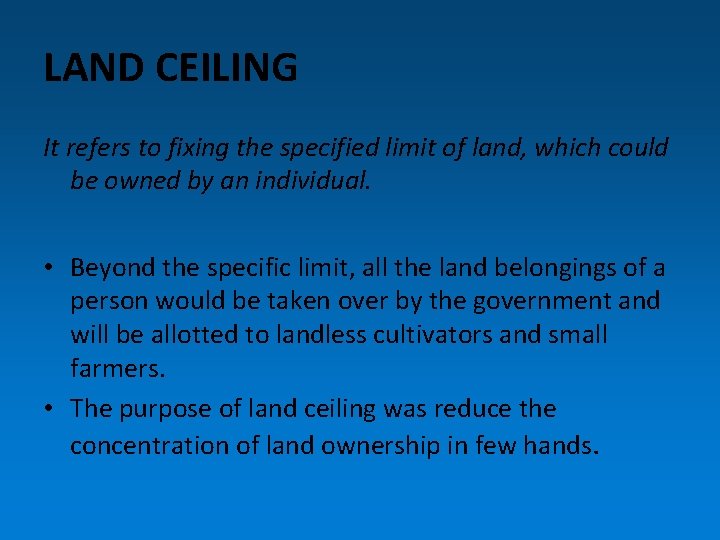 LAND CEILING

It refers to fixing the specified limit of land, which could be owned by an individual.

• Beyond the specific limit, all the land belongings of a person would be taken over by the government and will be allotted to landless cultivators and small farmers.
• The purpose of land ceiling was reduce the concentration of land ownership in few hands.